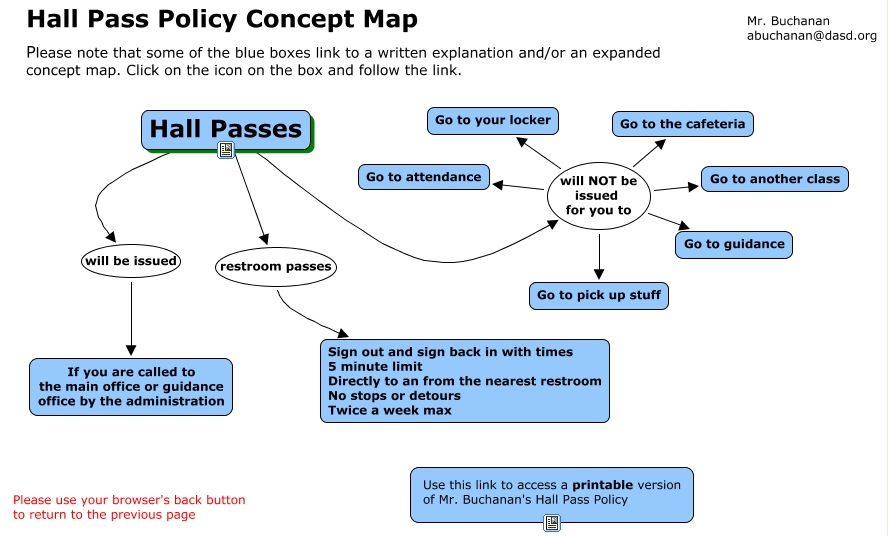 Hall Pass Policy Concept Map

Mr. Buchanan
abuchanan@dasd.org

Please note that some of the blue boxes link to a written explanation and/or an expanded concept map. Click on the icon on the box and follow the link.

Hall Passes

will be issued

If you are called to the main office or guidance office by the administration

restroom passes

Sign out and sign back in with times
5 minute limit
Directly to an from the nearest restroom
No stops or detours
Twice a week max

will NOT be issued for you to

Go to your locker

Go to the cafeteria

Go to attendance

Go to another class

Go to guidance

Go to pick up stuff

Please use your browser's back button to return to the previous page

Use this link to access a printable version of Mr. Buchanan's Hall Pass Policy